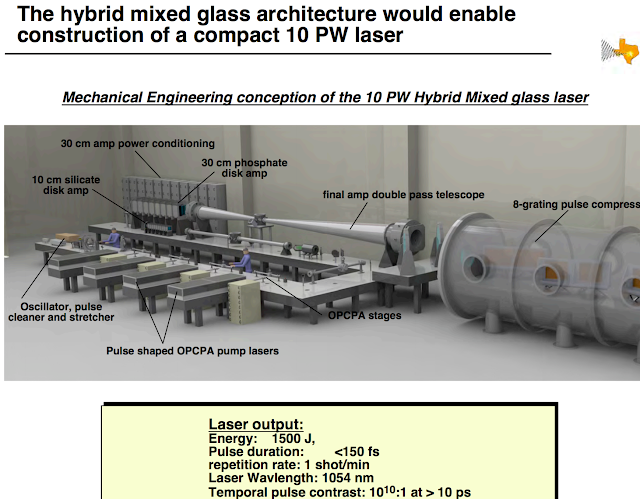 The hybrid mixed glass architecture would enable construction of a compact 10 PW laser

Mechanical Engineering conception of the 10 PW Hybrid Mixed glass laser

30 cm amp power conditioning

30 cm phosphate disk amp

10 cm silicate disk amp

final amp double pass telescope

8-grating pulse compress

Oscillator, pulse cleaner and stretcher

OPCPA stages

Pulse shaped OPCPA pump lasers

Laser output:
Energy: 1500 J,
Pulse duration: <150 fs
repetition rate: 1 shot/min
Laser Wavlength: 1054 nm
Temporal pulse contrast: $10^{10}$:1 at > 10 ps